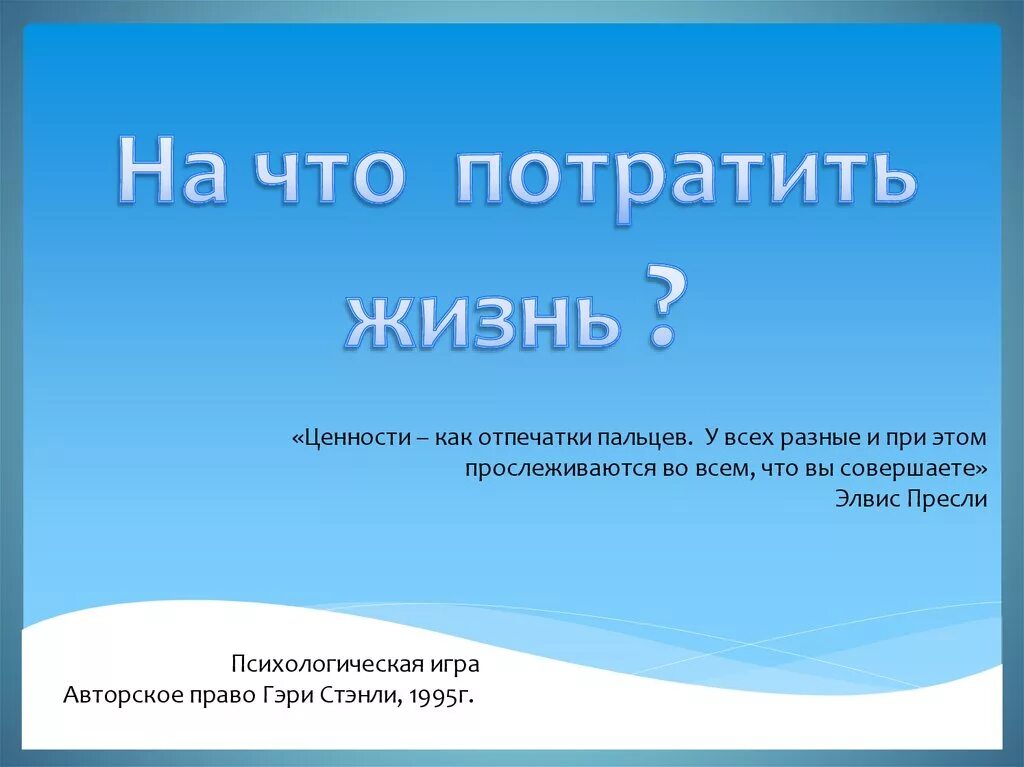 На что потратить жизнь ?

«Ценности – как отпечатки пальцев. У всех разные и при этом прослеживаются во всем, что вы совершаете»
Элвис Пресли

Психологическая игра
Авторское право Гэри Стэнли, 1995г.